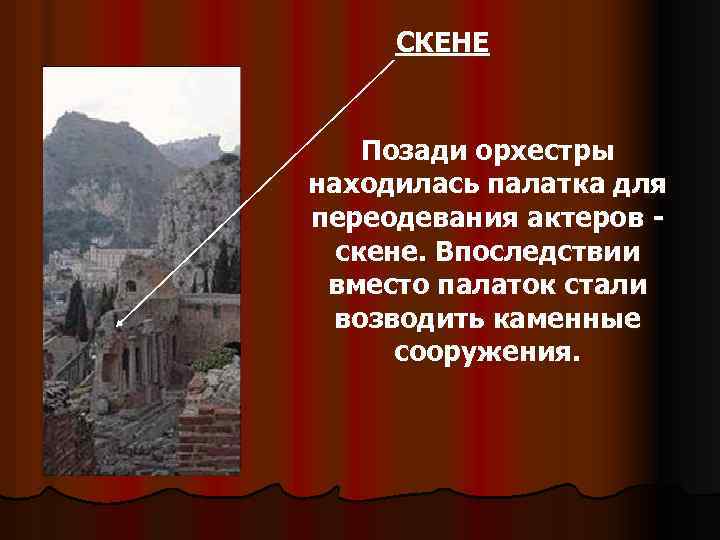 СКЕНЕ

Позади орхестры находилась палатка для переодевания актеров - скене. Впоследствии вместо палаток стали возводить каменные сооружения.